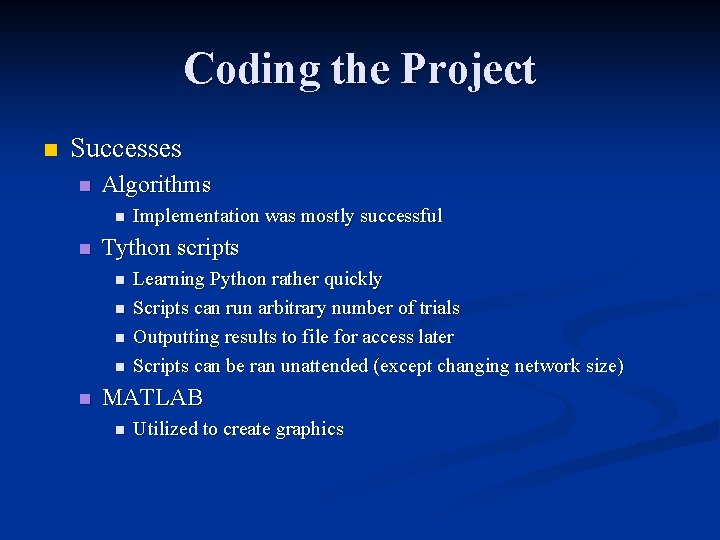 Coding the Project

- Successes
  - Algorithms
    - Implementation was mostly successful
  - Tython scripts
    - Learning Python rather quickly
    - Scripts can run arbitrary number of trials
    - Outputting results to file for access later
    - Scripts can be ran unattended (except changing network size)
  - MATLAB
    - Utilized to create graphics